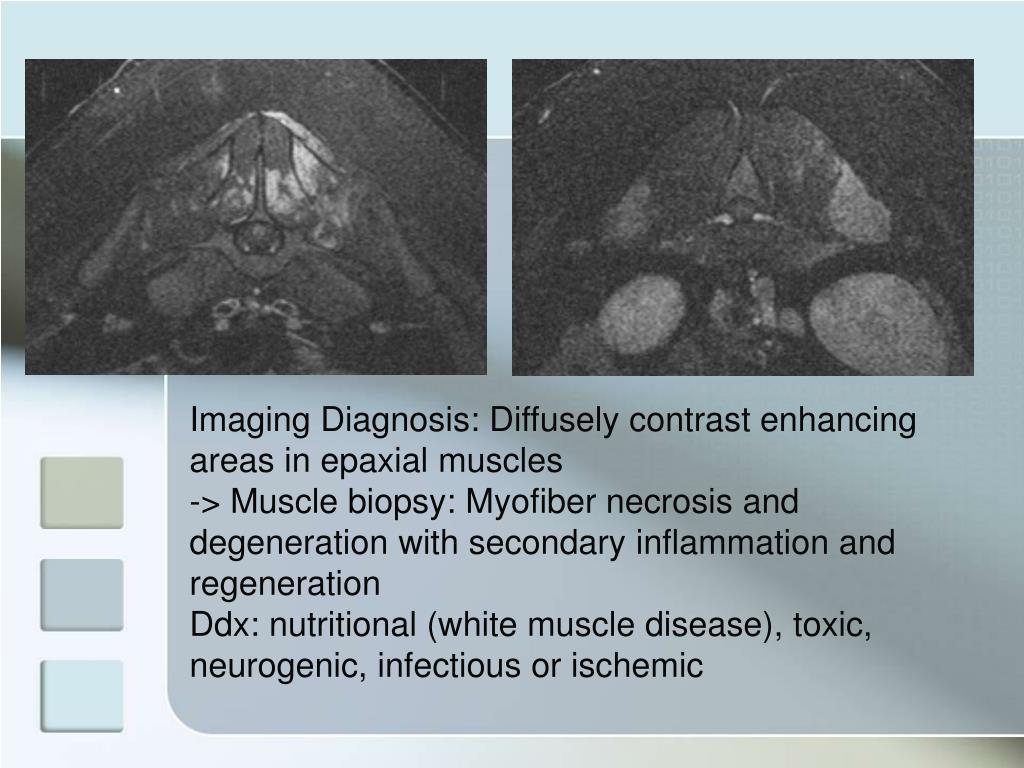 Imaging Diagnosis: Diffusely contrast enhancing areas in epaxial muscles
-> Muscle biopsy: Myofiber necrosis and degeneration with secondary inflammation and regeneration
Ddx: nutritional (white muscle disease), toxic, neurogenic, infectious or ischemic